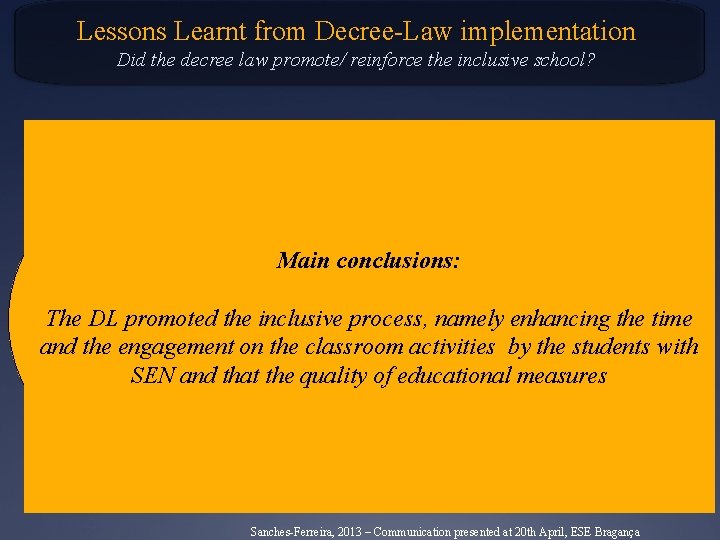 Lessons Learnt from Decree-Law implementation
Did the decree law promote/ reinforce the inclusive school?

Main conclusions:

The DL promoted the inclusive process, namely enhancing the time and the engagement on the classroom activities by the students with SEN and that the quality of educational measures

Sanches-Ferreira, 2013 – Communication presented at 20th April, ESE Bragança